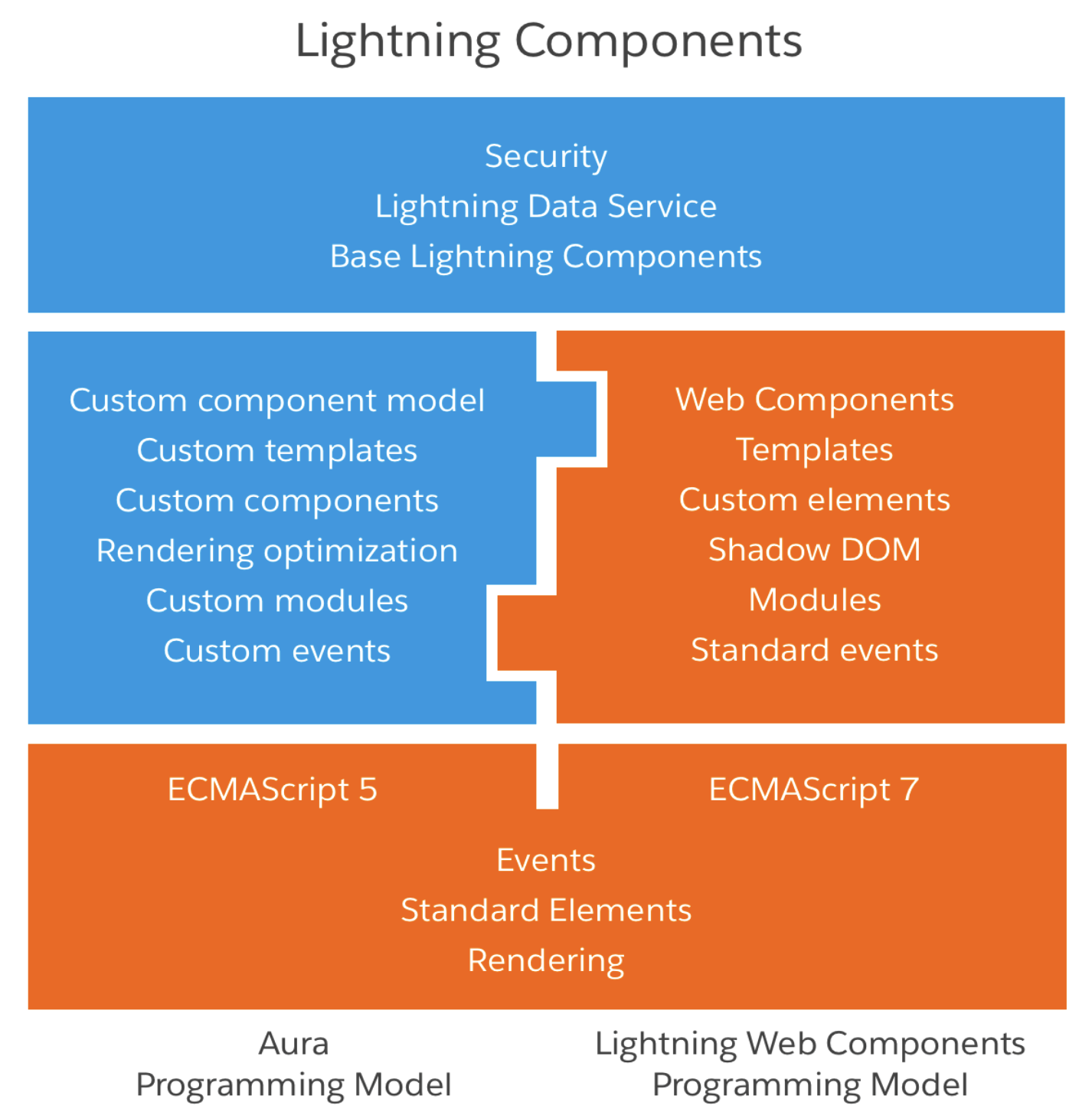 Lightning Components

Security
Lightning Data Service
Base Lightning Components

Custom component model
Custom templates
Custom components
Rendering optimization
Custom modules
Custom events

Web Components
Templates
Custom elements
Shadow DOM
Modules
Standard events

ECMAScript 5

ECMAScript 7

Events
Standard Elements
Rendering

Aura
Programming Model

Lightning Web Components
Programming Model